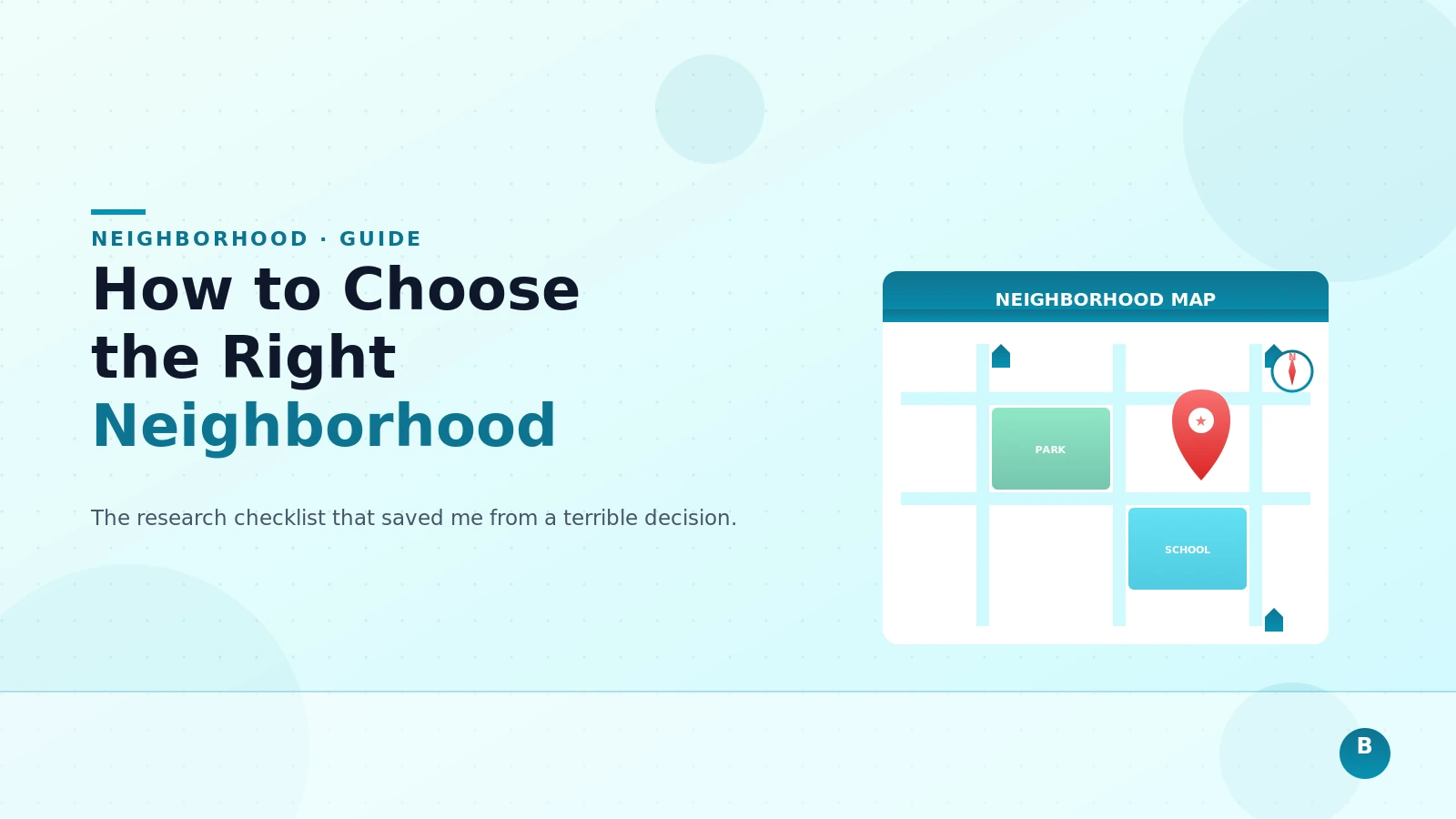 NEIGHBORHOOD · GUIDE

How to Choose the Right Neighborhood

The research checklist that saved me from a terrible decision.

NEIGHBORHOOD MAP

N

PARK

SCHOOL

B